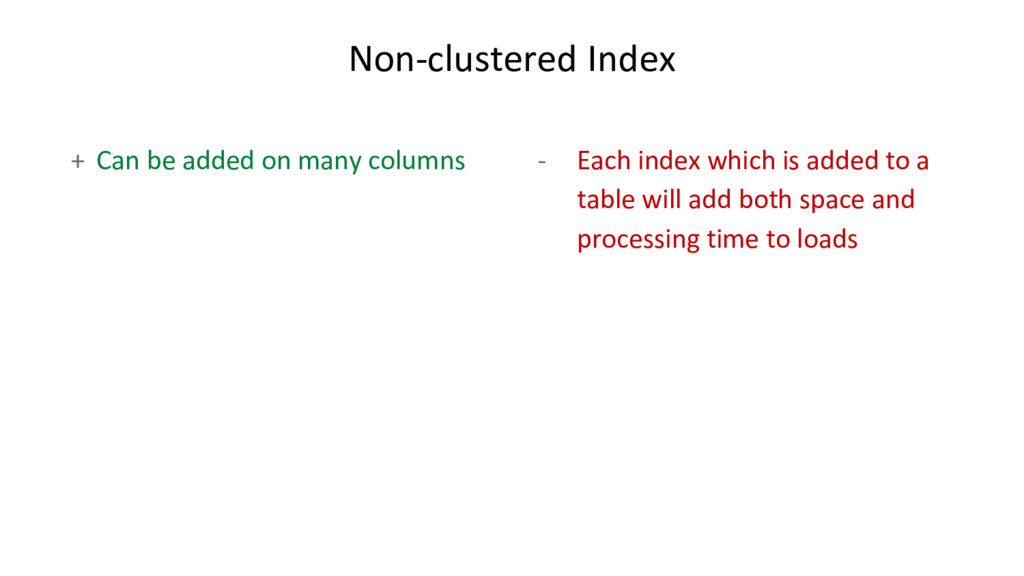 Non-clustered Index

+ Can be added on many columns

- Each index which is added to a table will add both space and processing time to loads